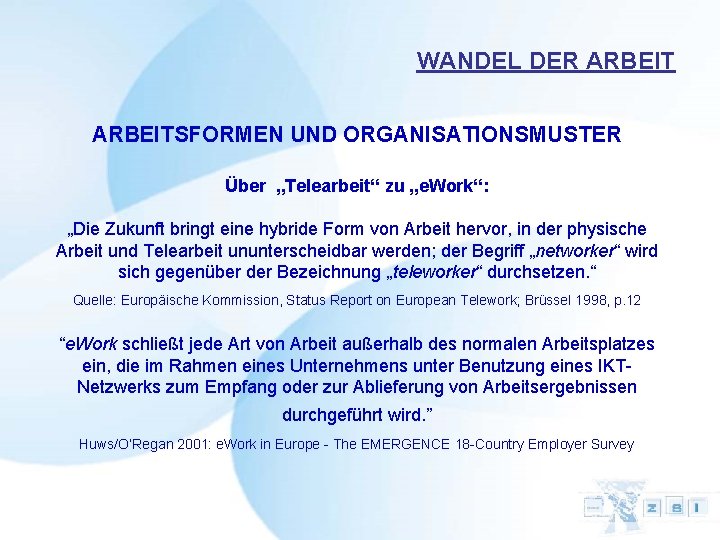 WANDEL DER ARBEIT

ARBEITSFORMEN UND ORGANISATIONSMUSTER

Über „Telearbeit“ zu „eWork“:

„Die Zukunft bringt eine hybride Form von Arbeit hervor, in der physische Arbeit und Telearbeit ununterscheidbar werden; der Begriff „networker“ wird sich gegenüber der Bezeichnung „teleworker“ durchsetzen.“

Quelle: Europäische Kommission, Status Report on European Telework; Brüssel 1998, p.12

“eWork schließt jede Art von Arbeit außerhalb des normalen Arbeitsplatzes ein, die im Rahmen eines Unternehmens unter Benutzung eines IKT-Netzwerks zum Empfang oder zur Ablieferung von Arbeitsergebnissen durchgeführt wird.”

Huws/O'Regan 2001: eWork in Europe - The EMERGENCE 18-Country Employer Survey

Z S I